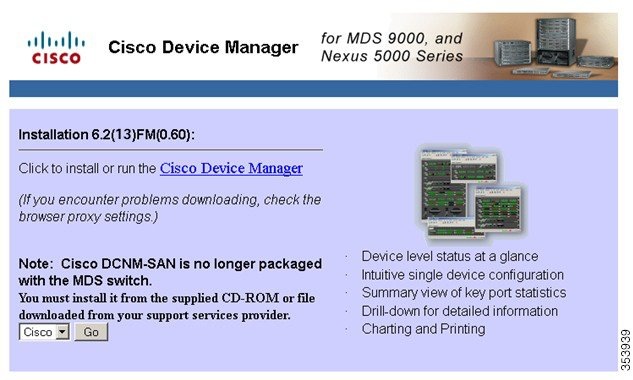 CISCO

Cisco Device Manager

for MDS 9000, and Nexus 5000 Series

Installation 6.2(13)FM(0.60):

Click to install or run the Cisco Device Manager

(If you encounter problems downloading, check the browser proxy settings.)

Note: Cisco DCNM-SAN is no longer packaged with the MDS switch.
You must install it from the supplied CD-ROM or file downloaded from your support services provider.

Cisco Go

· Device level status at a glance
· Intuitive single device configuration
· Summary view of key port statistics
· Drill-down for detailed information
· Charting and Printing

353939